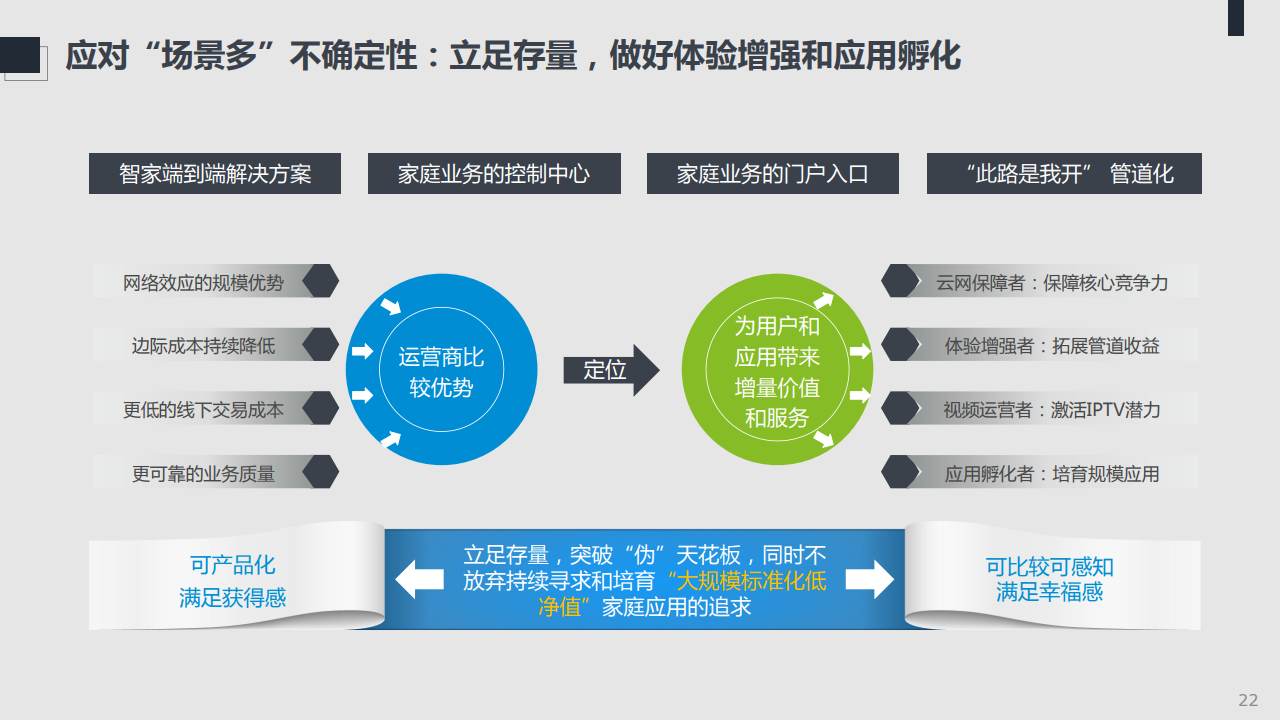 应对“场景多”不确定性：立足存量，做好体验增强和应用孵化

智家端到端解决方案

家庭业务的控制中心

家庭业务的门户入口

“此路是我开” 管道化

网络效应的规模优势

边际成本持续降低

更低的线下交易成本

更可靠的业务质量

运营商比较优势

定位

为用户和应用带来增量价值和服务

云网保障者：保障核心竞争力

体验增强者：拓展管道收益

视频运营者：激活IPTV潜力

应用孵化者：培育规模应用

可产品化
满足获得感

立足存量，突破“伪”天花板，同时不放弃持续寻求和培育“大规模标准化低净值”家庭应用的追求

可比较可感知
满足幸福感

22